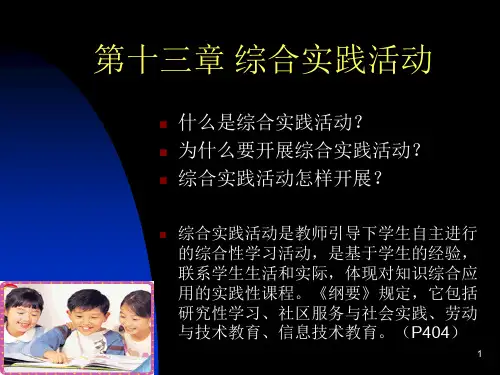 第十三章 综合实践活动

什么是综合实践活动？
为什么要开展综合实践活动？
综合实践活动怎样开展？

综合实践活动是教师引导下学生自主进行的综合性学习活动，是基于学生的经验，联系学生生活和实际，体现对知识综合应用的实践性课程。《纲要》规定，它包括研究性学习、社区服务与社会实践、劳动与技术教育、信息技术教育。（P404）

1